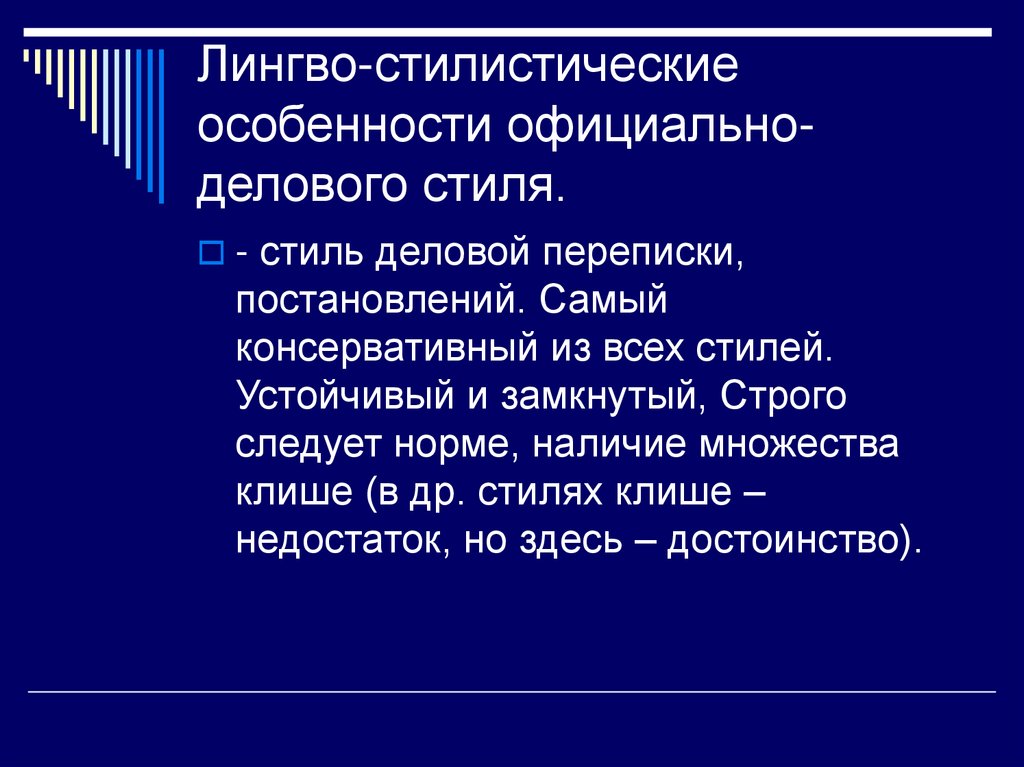 Лингво-стилистические особенности официально-делового стиля.

- стиль деловой переписки, постановлений. Самый консервативный из всех стилей. Устойчивый и замкнутый, Строго следует норме, наличие множества клише (в др. стилях клише – недостаток, но здесь – достоинство).